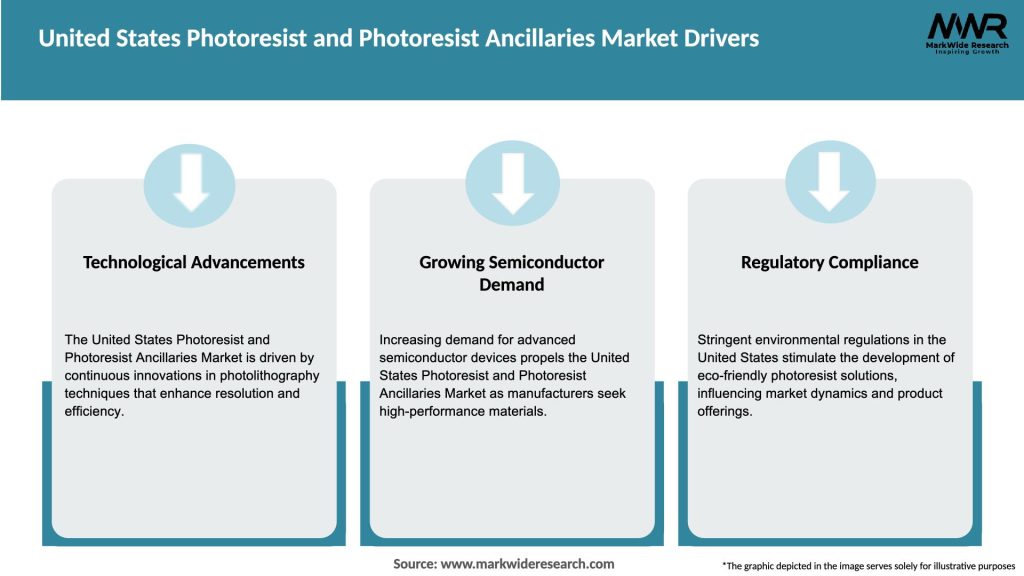 United States Photoresist and Photoresist Ancillaries Market Drivers

MWR
MarkWide Research
Inspiring Growth

Technological Advancements

The United States Photoresist and Photoresist Ancillaries Market is driven by continuous innovations in photolithography techniques that enhance resolution and efficiency.

Growing Semiconductor Demand

Increasing demand for advanced semiconductor devices propels the United States Photoresist and Photoresist Ancillaries Market as manufacturers seek high-performance materials.

Regulatory Compliance

Stringent environmental regulations in the United States stimulate the development of eco-friendly photoresist solutions, influencing market dynamics and product offerings.

Source: www.markwideresearch.com

*The graphic depicted in the image serves solely for illustrative purposes